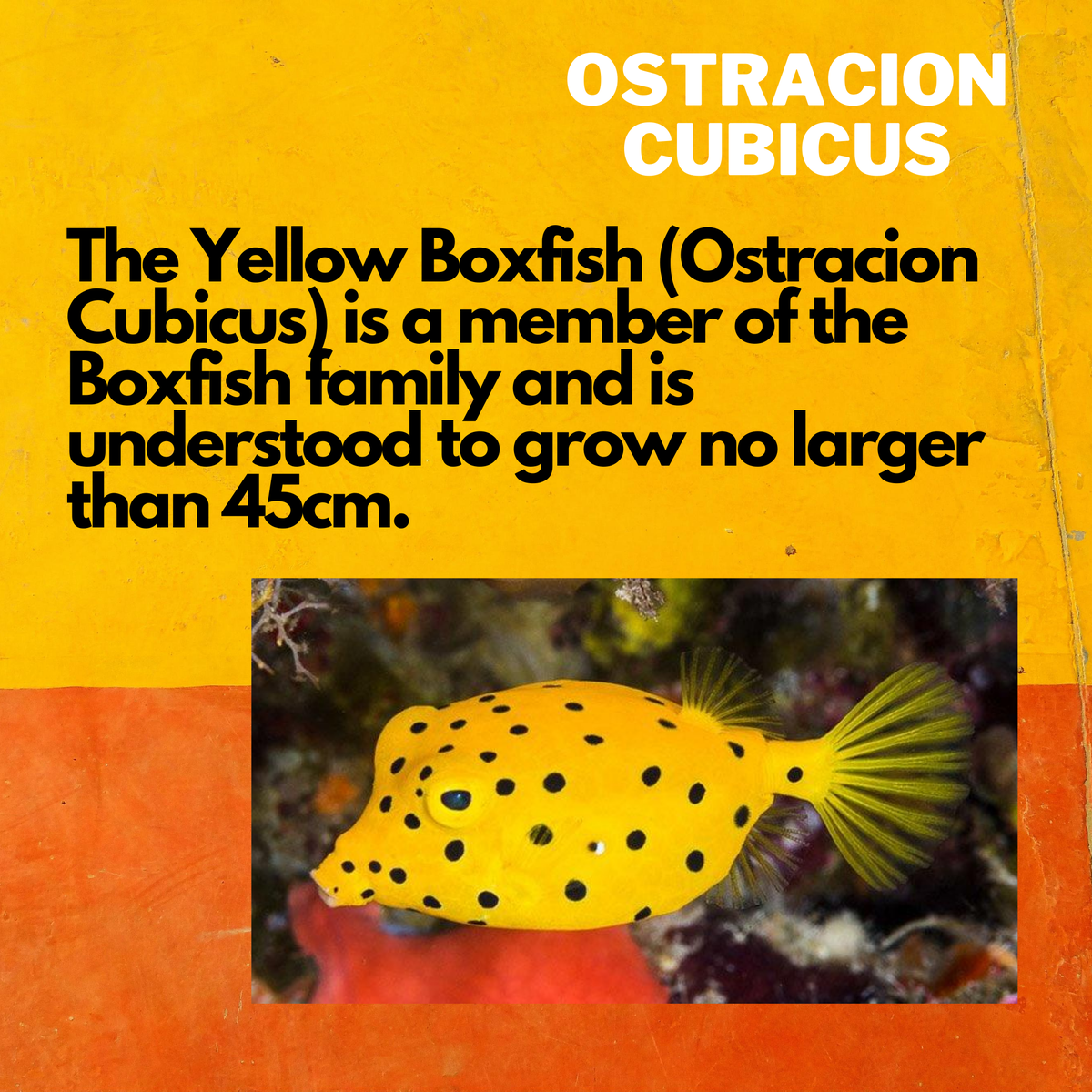 OSTRACION
CUBICUS

The Yellow Boxfish (Ostracion Cubicus) is a member of the Boxfish family and is understood to grow no larger than 45cm.